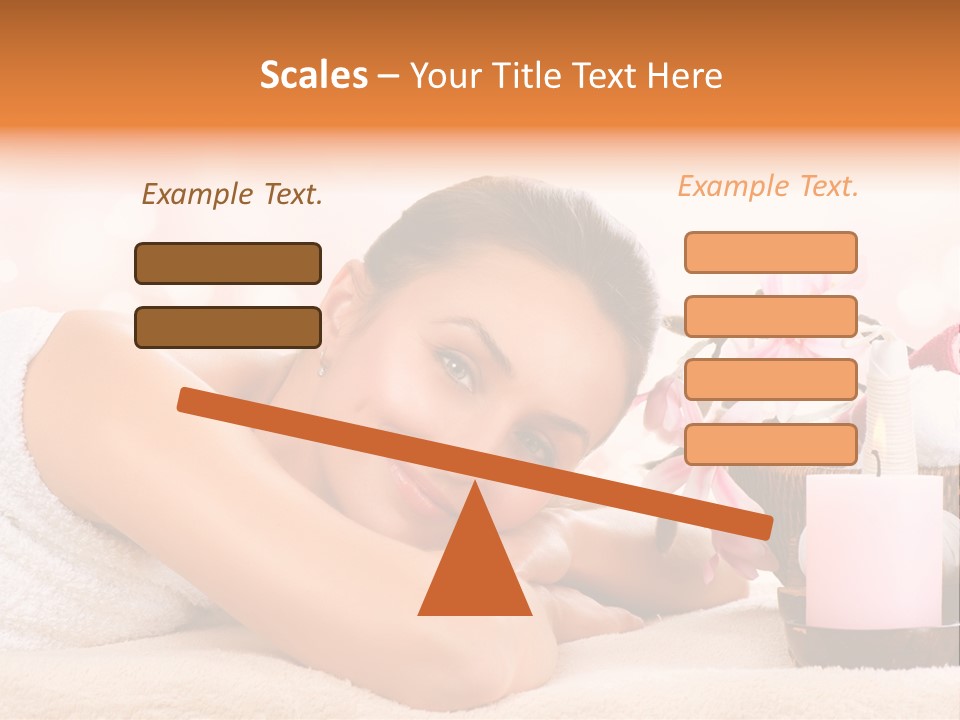 Scales – Your Title Text Here

Example Text.

Example Text.